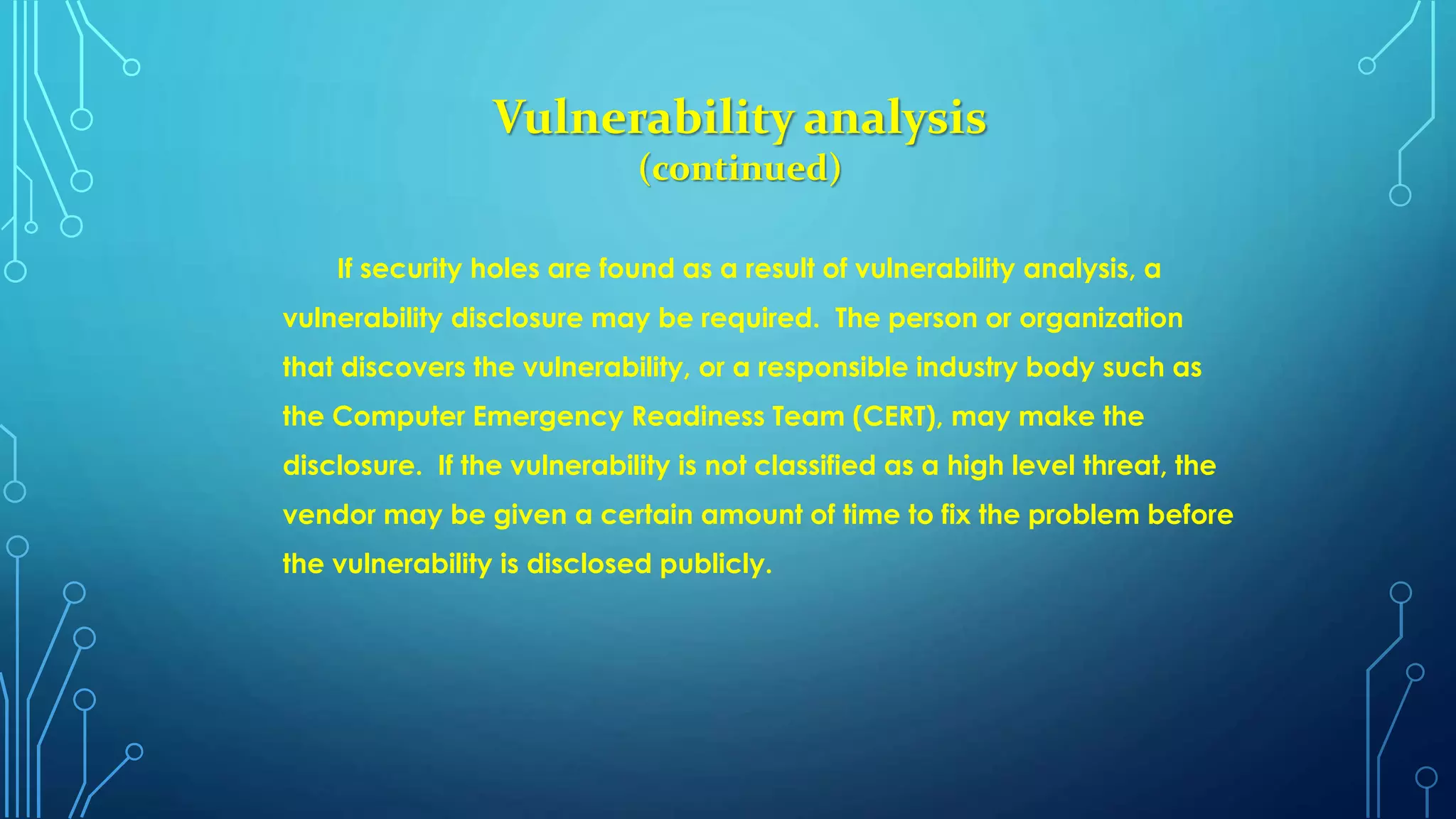 Vulnerability analysis
(continued)

If security holes are found as a result of vulnerability analysis, a vulnerability disclosure may be required. The person or organization that discovers the vulnerability, or a responsible industry body such as the Computer Emergency Readiness Team (CERT), may make the disclosure. If the vulnerability is not classified as a high level threat, the vendor may be given a certain amount of time to fix the problem before the vulnerability is disclosed publicly.